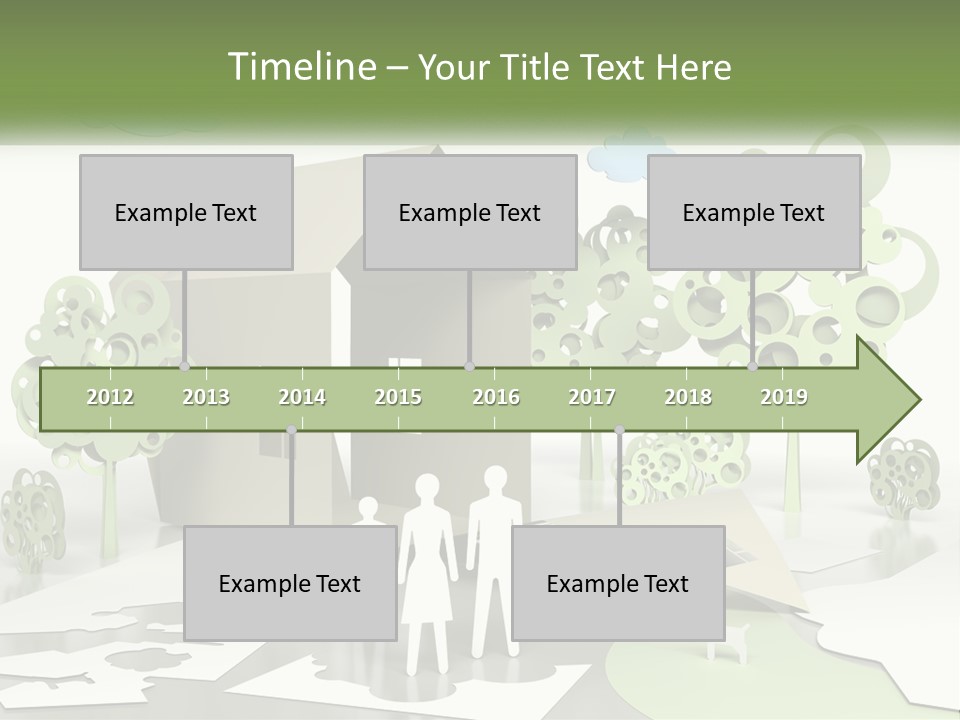 Timeline – Your Title Text Here

Example Text

Example Text

Example Text

2012 2013 2014 2015 2016 2017 2018 2019

Example Text

Example Text